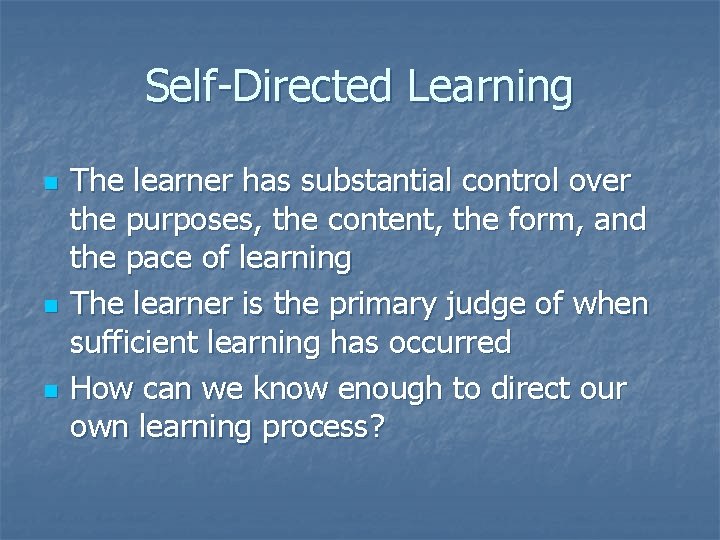 Self-Directed Learning

- The learner has substantial control over the purposes, the content, the form, and the pace of learning
- The learner is the primary judge of when sufficient learning has occurred
- How can we know enough to direct our own learning process?